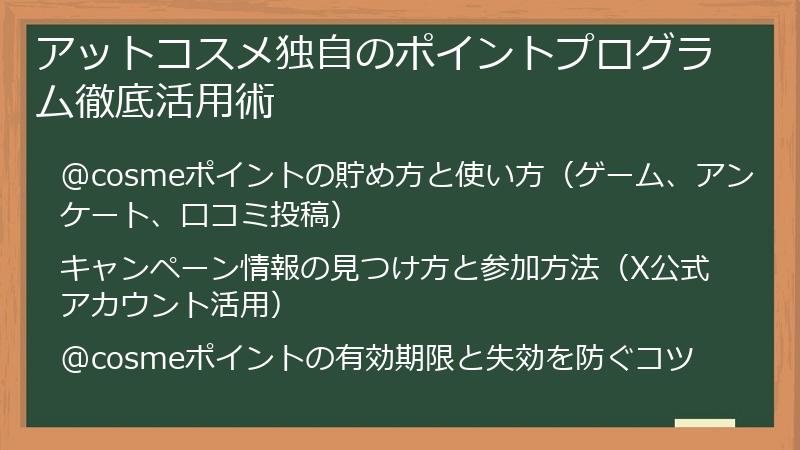 アットコスメ独自のポイントプログラム徹底活用術

@cosmeポイントの貯め方と使い方（ゲーム、アンケート、口コミ投稿）

キャンペーン情報の見つけ方と参加方法（X公式アカウント活用）

@cosmeポイントの有効期限と失効を防ぐコツ